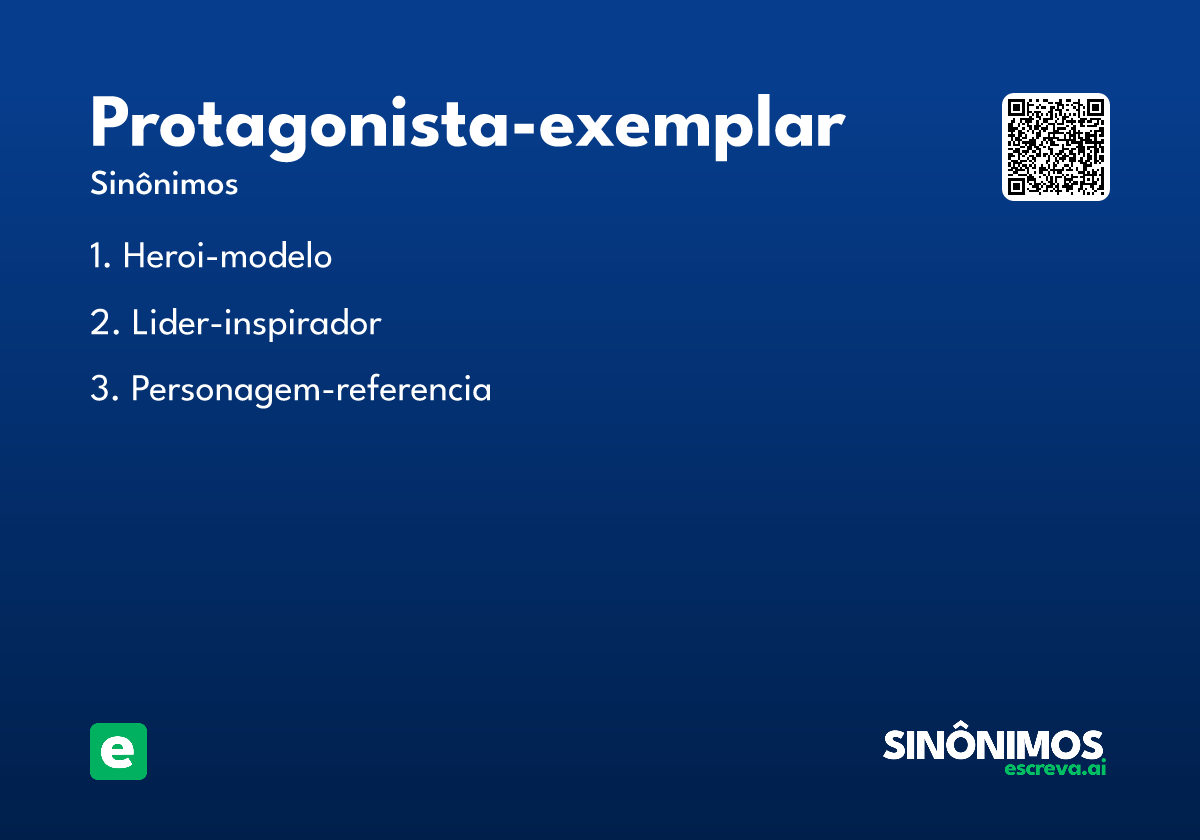 Protagonista-exemplar
Sinônimos

1. Heroi-modelo
2. Lider-inspirador
3. Personagem-referencia

e

SINÔNIMOS
escreva.ai